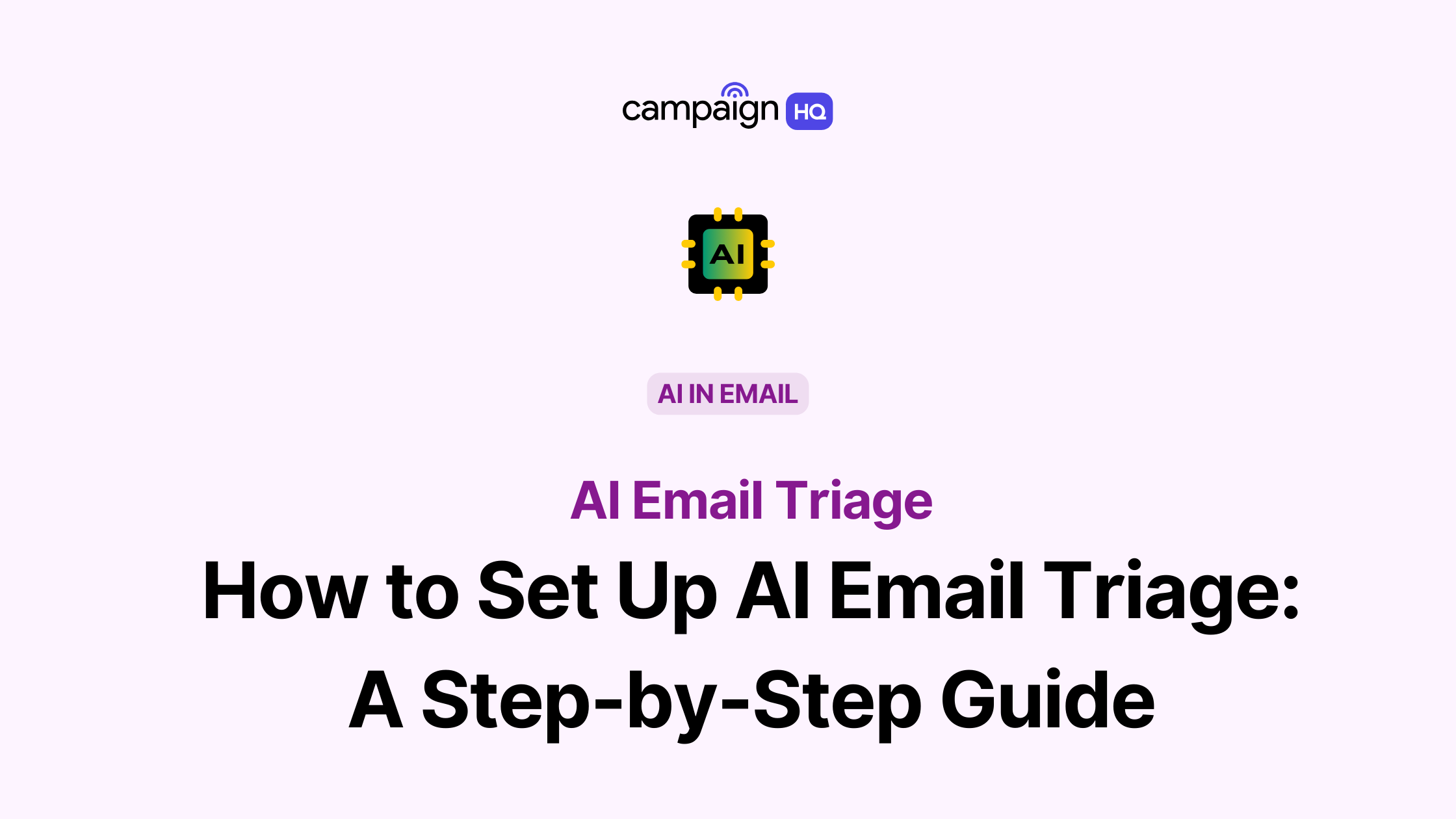 campaign HQ

AI

AI IN EMAIL

AI Email Triage

How to Set Up AI Email Triage: A Step-by-Step Guide